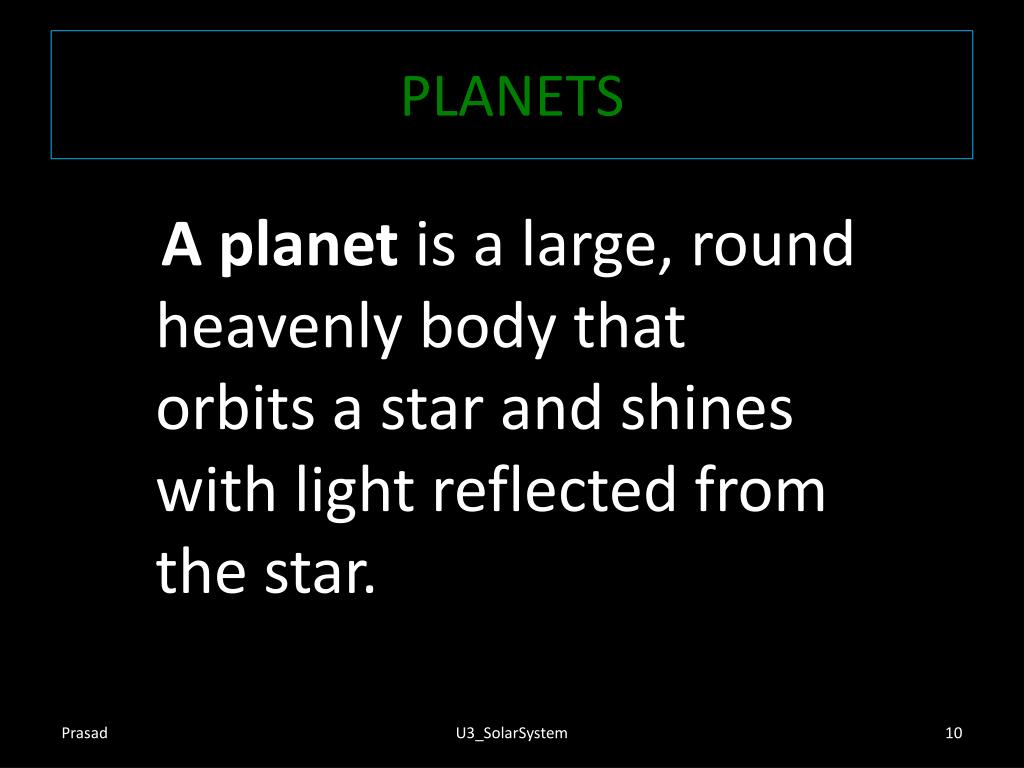 PLANETS

A planet is a large, round heavenly body that orbits a star and shines with light reflected from the star.

Prasad

U3_SolarSystem

10